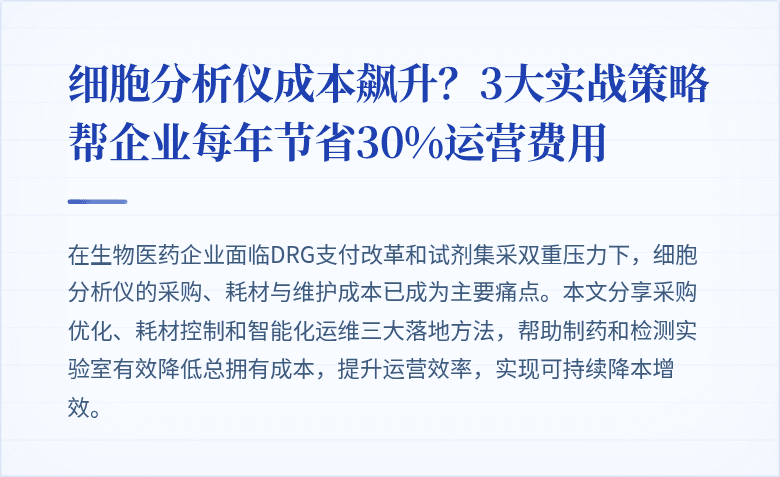 细胞分析仪成本飙升？3大实战策略帮企业每年节省30%运营费用

在生物医药企业面临DRG支付改革和试剂集采双重压力下，细胞分析仪的采购、耗材与维护成本已成为主要痛点。本文分享采购优化、耗材控制和智能化运维三大落地方法，帮助制药和检测实验室有效降低总拥有成本，提升运营效率，实现可持续降本增效。